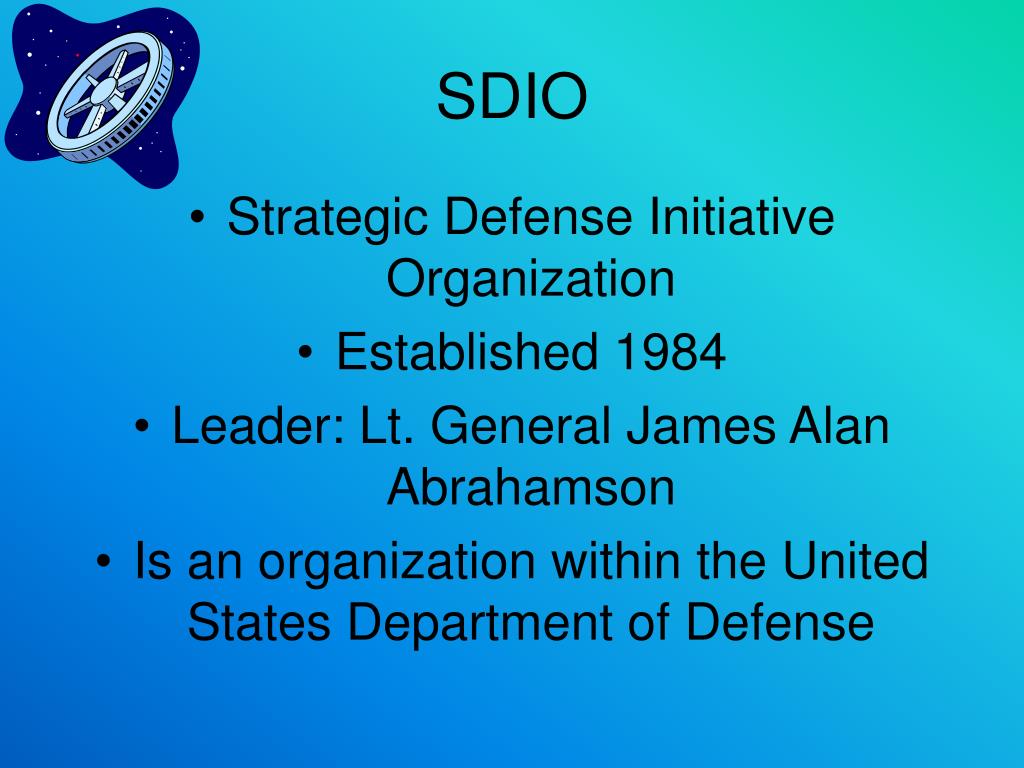 SDIO

• Strategic Defense Initiative Organization
• Established 1984
• Leader: Lt. General James Alan Abrahamson
• Is an organization within the United States Department of Defense